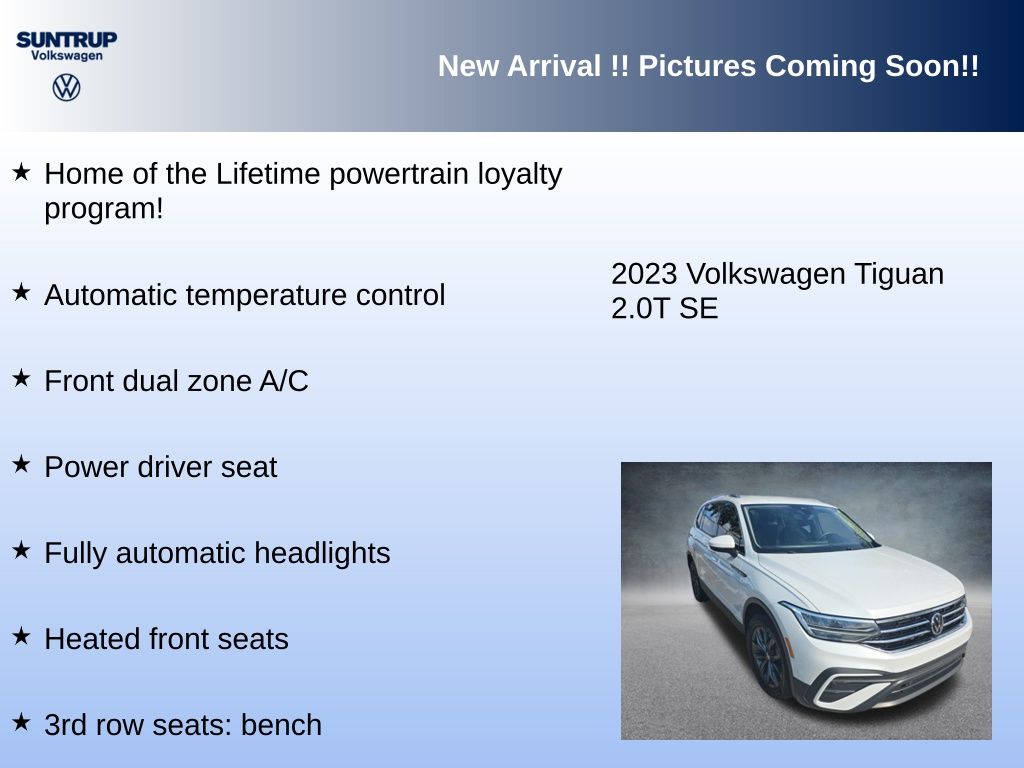 SUNTRUP
Volkswagen

New Arrival !! Pictures Coming Soon!!

★ Home of the Lifetime powertrain loyalty program!

★ Automatic temperature control

★ Front dual zone A/C

★ Power driver seat

★ Fully automatic headlights

★ Heated front seats

★ 3rd row seats: bench

2023 Volkswagen Tiguan 2.0T SE